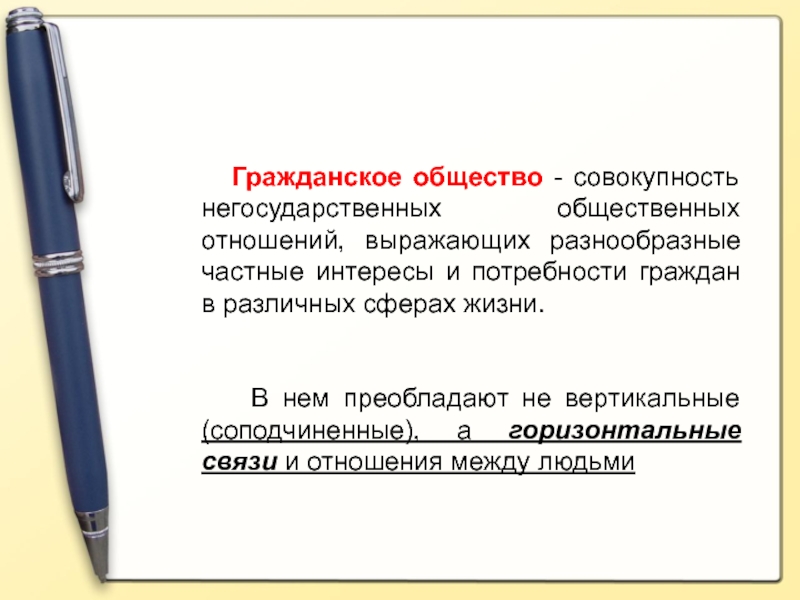 Гражданское общество - совокупность негосударственных общественных отношений, выражающих разнообразные частные интересы и потребности граждан в различных сферах жизни.

В нем преобладают не вертикальные (соподчиненные), а горизонтальные связи и отношения между людьми